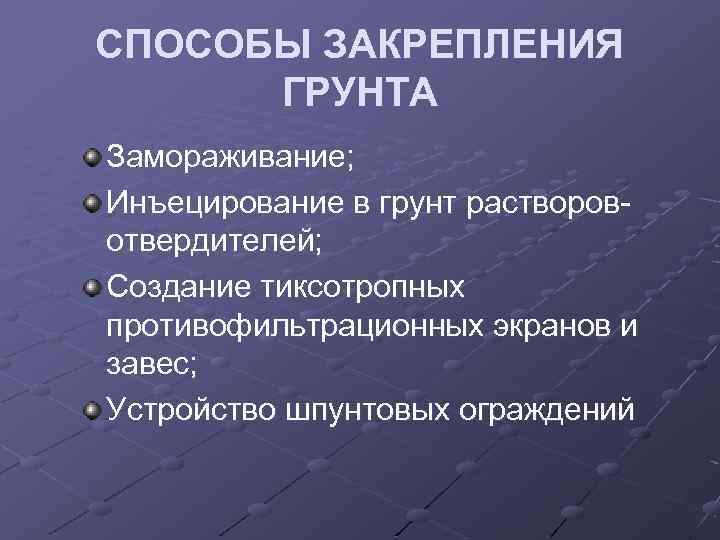 СПОСОБЫ ЗАКРЕПЛЕНИЯ ГРУНТА

Замораживание;

Инъецирование в грунт растворов-отвердителей;

Создание тиксотропных противофильтрационных экранов и завес;

Устройство шпунтовых ограждений